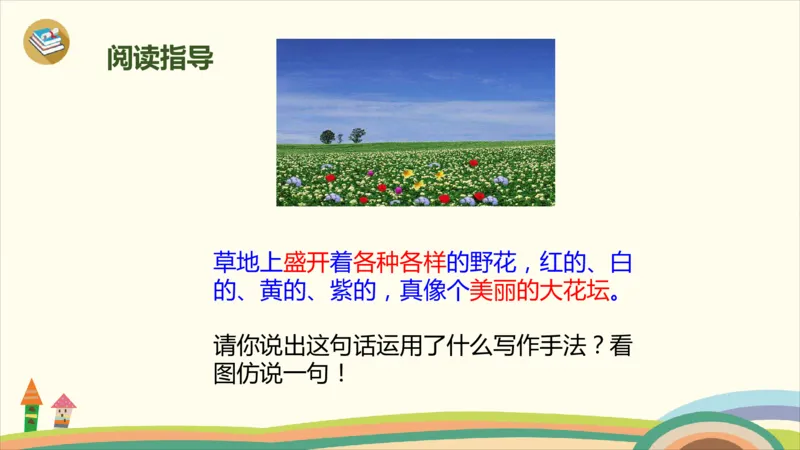 阅读指导

草地上盛开着各种各样的野花，红的、白的、黄的、紫的，真像个美丽的大花坛。

请你说出这句话运用了什么写作手法？看图仿说一句！